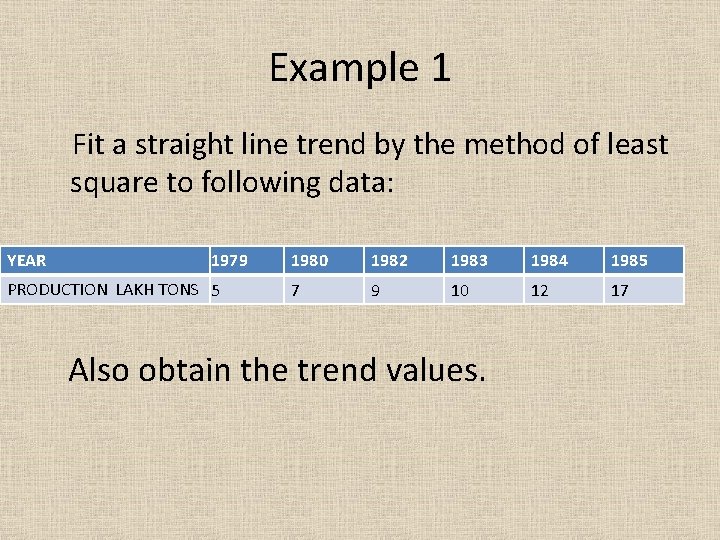 Example 1

Fit a straight line trend by the method of least square to following data:

| YEAR | 1979 | 1980 | 1982 | 1983 | 1984 | 1985 |
|---|---|---|---|---|---|---|
| PRODUCTION LAKH TONS | 5 | 7 | 9 | 10 | 12 | 17 |

Also obtain the trend values.